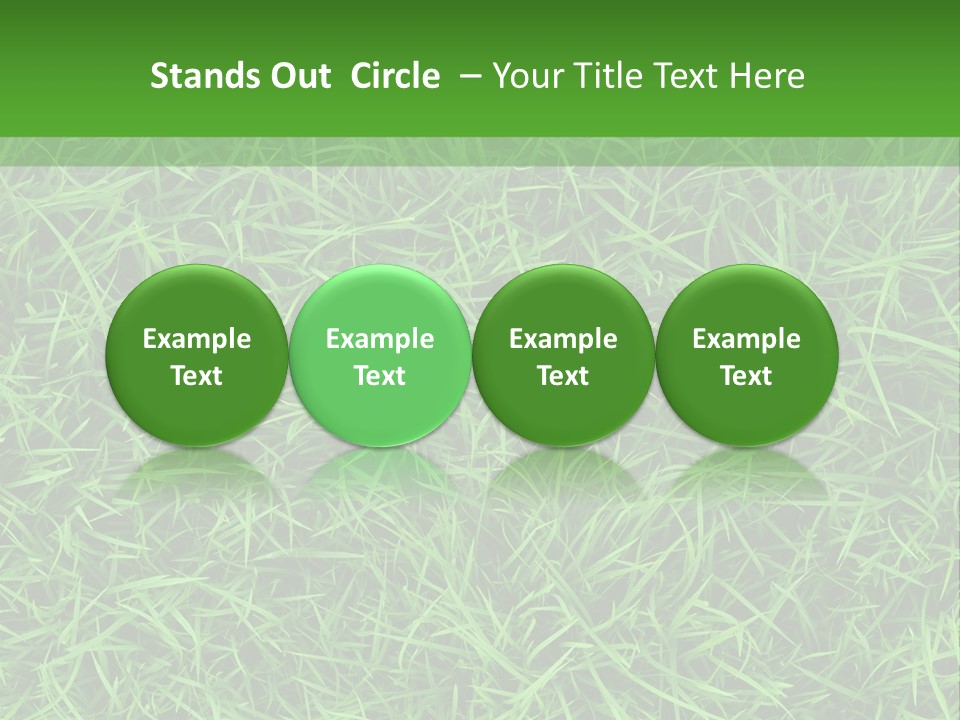 Stands Out Circle – Your Title Text Here

Example Text

Example Text

Example Text

Example Text